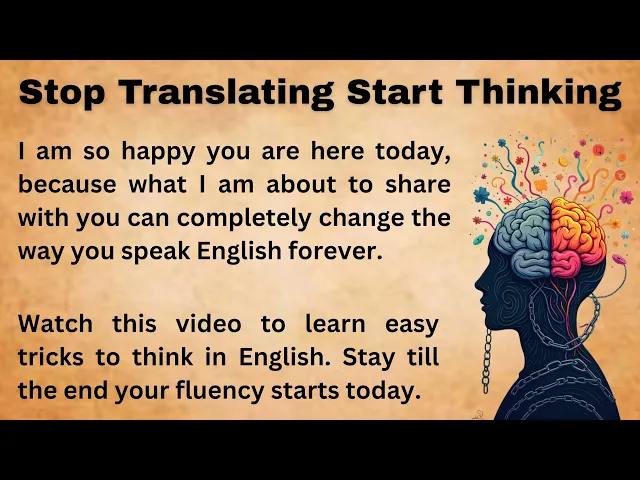 Stop Translating Start Thinking

I am so happy you are here today, because what I am about to share with you can completely change the way you speak English forever.

Watch this video to learn easy tricks to think in English. Stay till the end your fluency starts today.